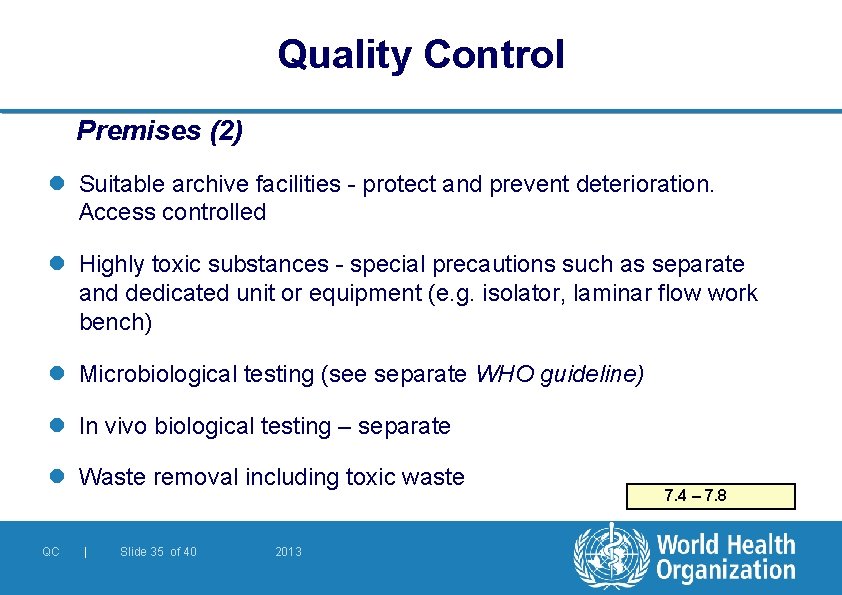 Quality Control

Premises (2)

Suitable archive facilities - protect and prevent deterioration. Access controlled

Highly toxic substances - special precautions such as separate and dedicated unit or equipment (e.g. isolator, laminar flow work bench)

Microbiological testing (see separate WHO guideline)

In vivo biological testing – separate

Waste removal including toxic waste

7.4 – 7.8

QC | Slide 35 of 40 2013

World Health Organization